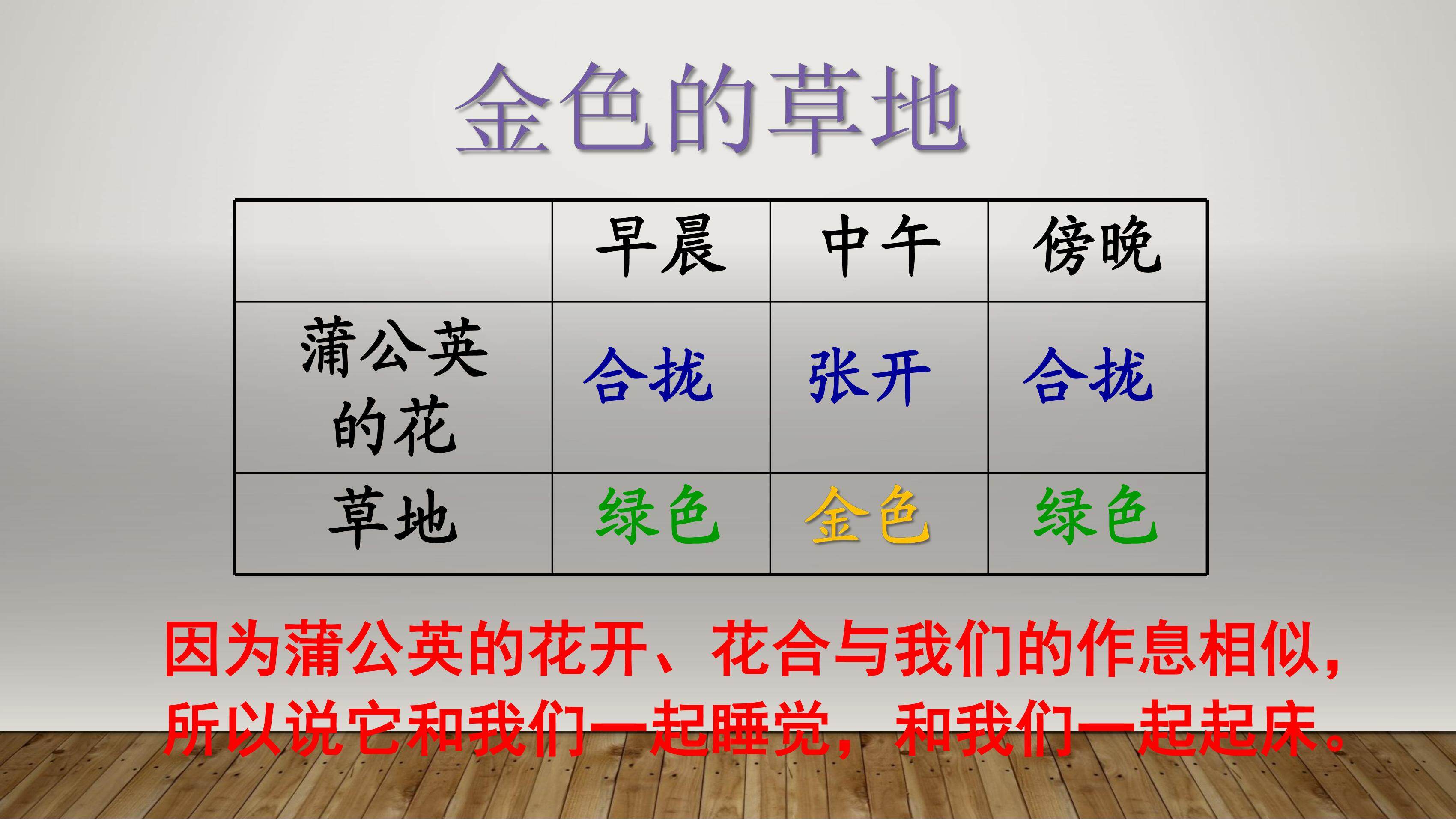 金色的草地

|  | 早晨 | 中午 | 傍晚 |
|---|---|---|---|
| 蒲公英的花 | 合拢 | 张开 | 合拢 |
| 草地 | 绿色 | 金色 | 绿色 |

因为蒲公英的花开、花合与我们的作息相似，所以说它和我们一起睡觉，和我们一起起床。